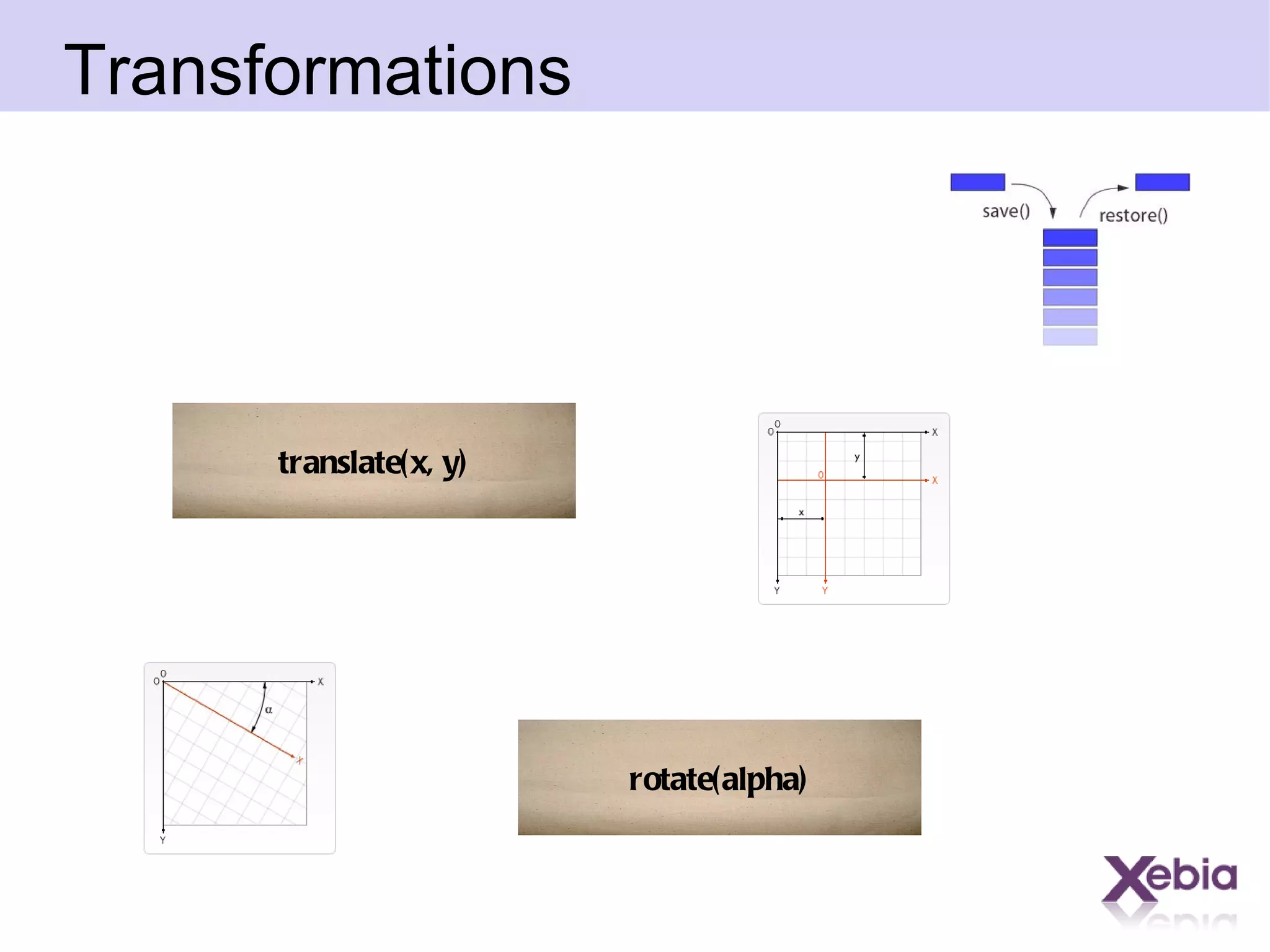 Transformations

save()

restore()

translate(x, y)

0
0
X
y
0
X
x
Y
Y

0
0
X
α
X
Y

rotate(alpha)

Xebia